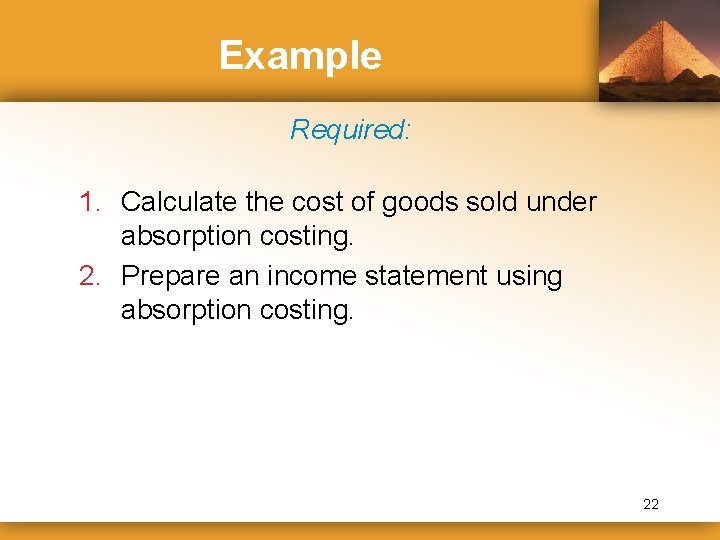 Example

Required:

1. Calculate the cost of goods sold under absorption costing.
2. Prepare an income statement using absorption costing.

22